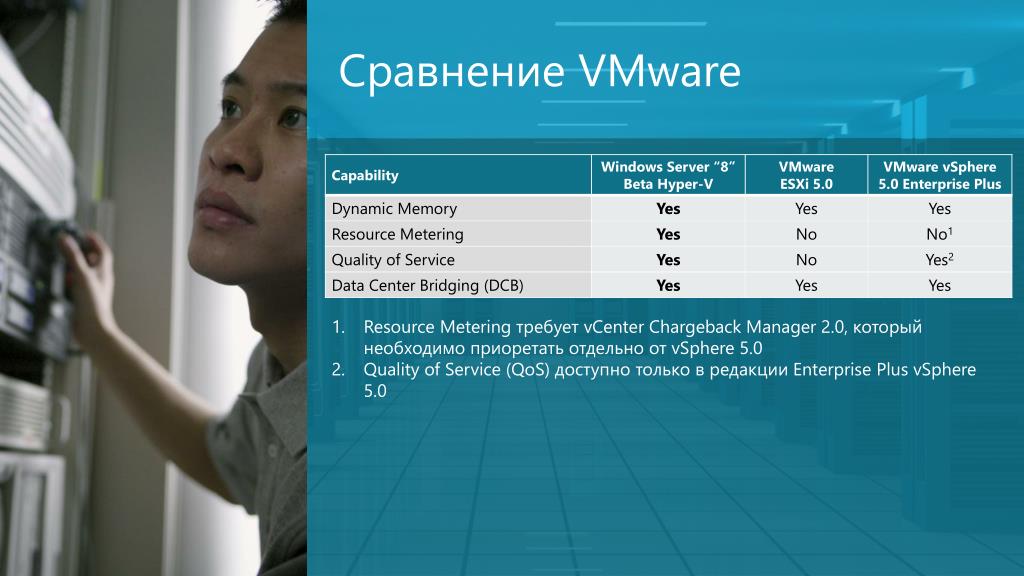 Сравнение VMware

| Capability | Windows Server "8" Beta Hyper-V | VMware ESXi 5.0 | VMware vSphere 5.0 Enterprise Plus |
|---|---|---|---|
| Dynamic Memory | **Yes** | Yes | Yes |
| Resource Metering | **Yes** | No | No$^1$ |
| Quality of Service | **Yes** | No | Yes$^2$ |
| Data Center Bridging (DCB) | **Yes** | Yes | Yes |

1. Resource Metering требует vCenter Chargeback Manager 2.0, который необходимо приоретать отдельно от vSphere 5.0
2. Quality of Service (QoS) доступно только в редакции Enterprise Plus vSphere 5.0